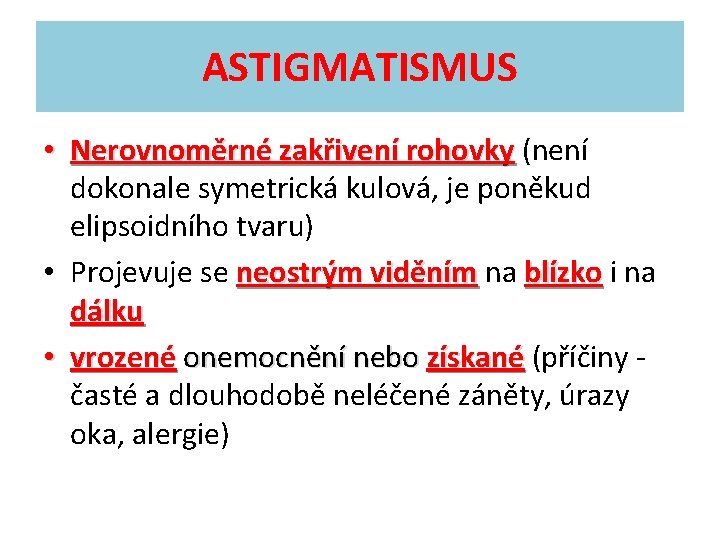 ASTIGMATISMUS

• Nerovnoměrné zakřivení rohovky (není dokonale symetrická kulová, je poněkud elipsoidního tvaru)
• Projevuje se neostrým viděním na blízko i na dálku
• vrozené onemocnění nebo získané (příčiny - časté a dlouhodobě neléčené záněty, úrazy oka, alergie)